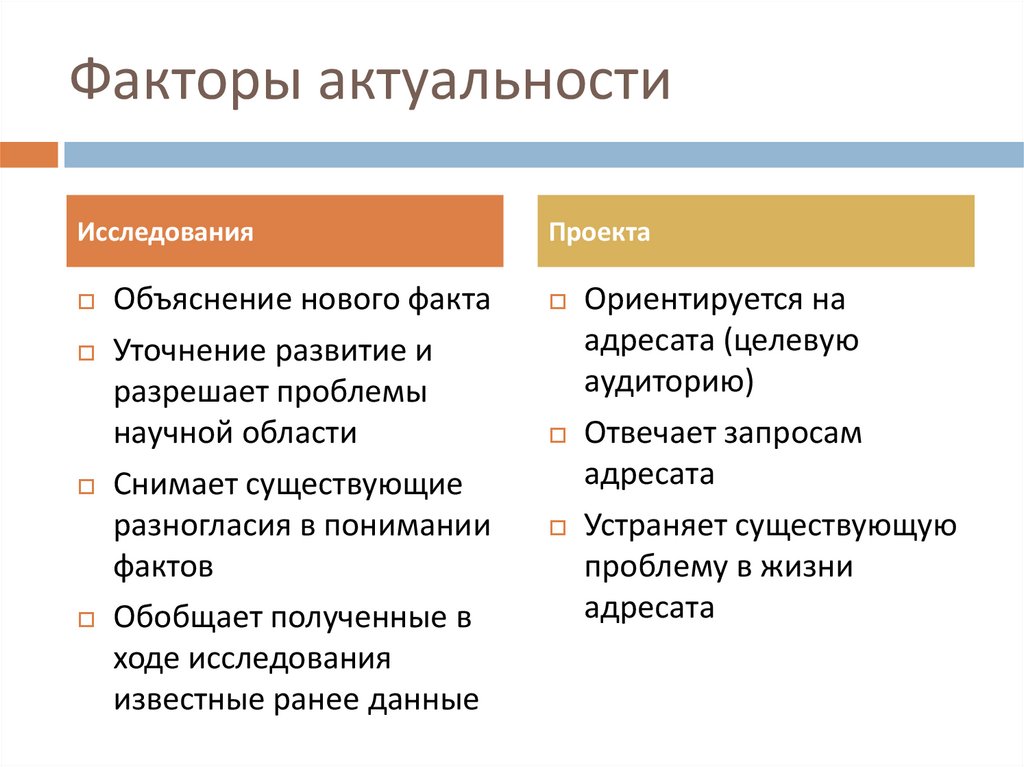 Факторы актуальности

Исследования

□ Объяснение нового факта
□ Уточнение развитие и разрешает проблемы научной области
□ Снимает существующие разногласия в понимании фактов
□ Обобщает полученные в ходе исследования известные ранее данные

Проекта

□ Ориентируется на адресата (целевую аудиторию)
□ Отвечает запросам адресата
□ Устраняет существующую проблему в жизни адресата